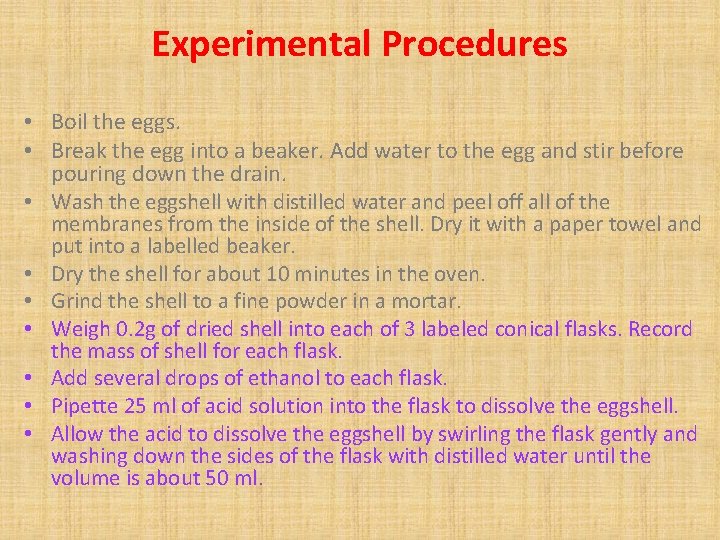 Experimental Procedures

• Boil the eggs.
• Break the egg into a beaker. Add water to the egg and stir before pouring down the drain.
• Wash the eggshell with distilled water and peel off all of the membranes from the inside of the shell. Dry it with a paper towel and put into a labelled beaker.
• Dry the shell for about 10 minutes in the oven.
• Grind the shell to a fine powder in a mortar.
• Weigh 0.2g of dried shell into each of 3 labeled conical flasks. Record the mass of shell for each flask.
• Add several drops of ethanol to each flask.
• Pipette 25 ml of acid solution into the flask to dissolve the eggshell.
• Allow the acid to dissolve the eggshell by swirling the flask gently and washing down the sides of the flask with distilled water until the volume is about 50 ml.